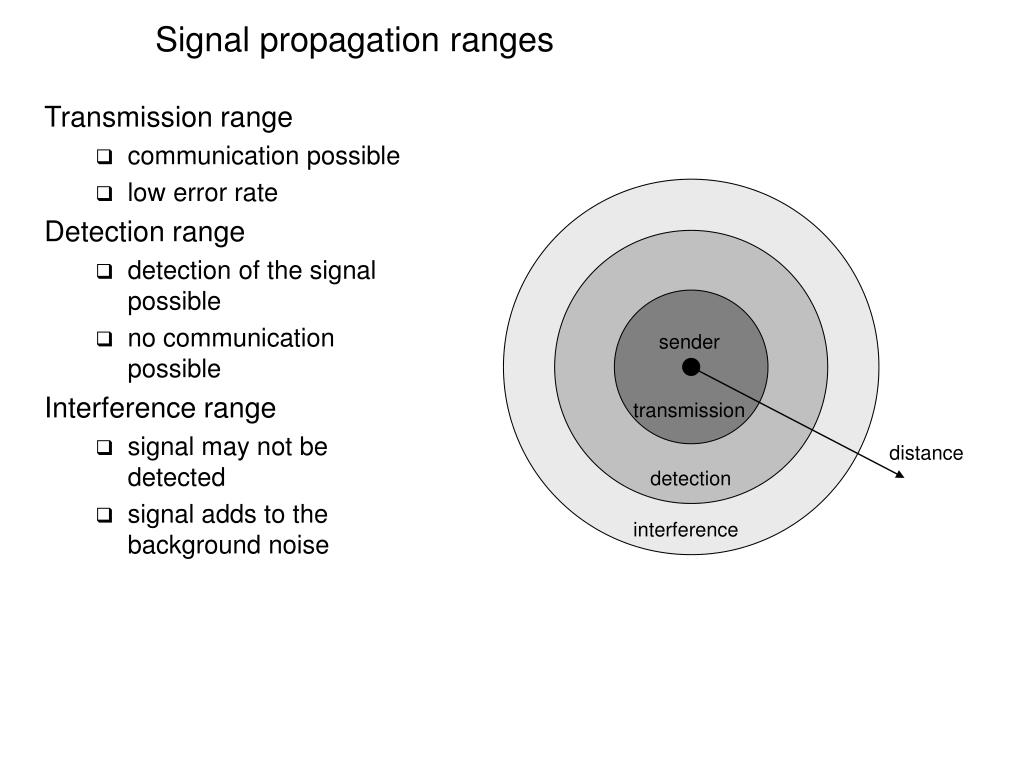 Signal propagation ranges

Transmission range

❑ communication possible

❑ low error rate

Detection range

❑ detection of the signal possible

❑ no communication possible

Interference range

❑ signal may not be detected

❑ signal adds to the background noise

sender

transmission

detection

interference

distance